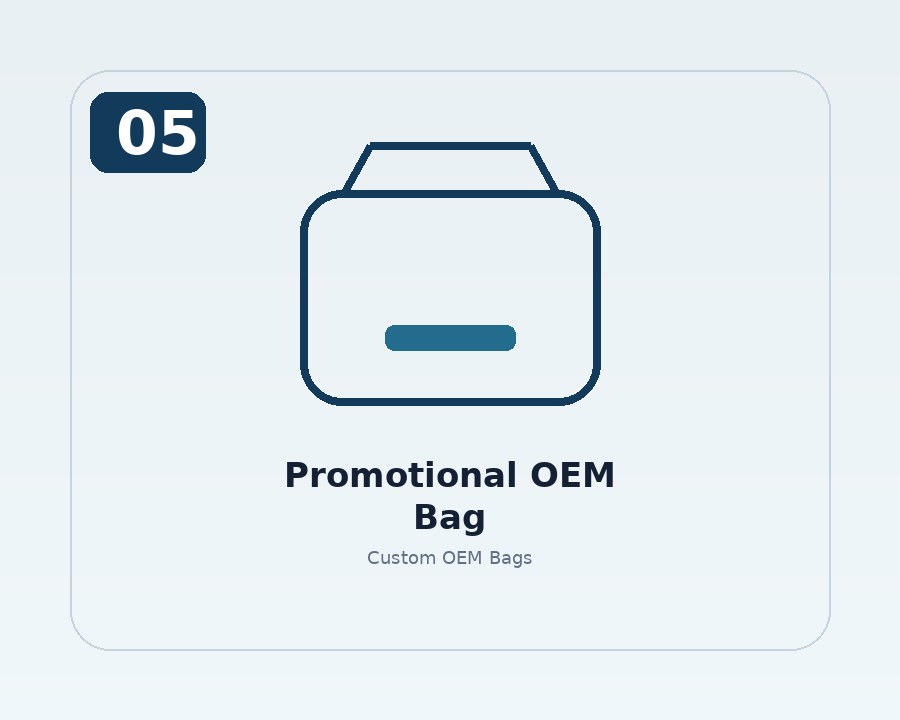 05

Promotional OEM Bag

Custom OEM Bags